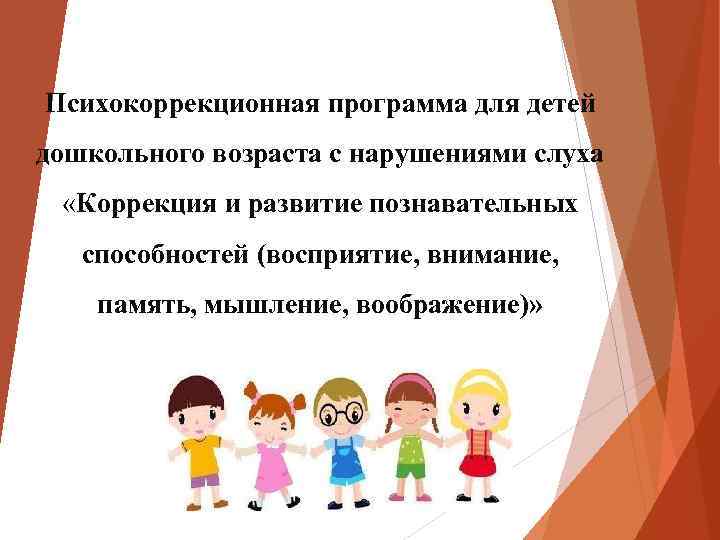 Психокоррекционная программа для детей дошкольного возраста с нарушениями слуха «Коррекция и развитие познавательных способностей (восприятие, внимание, память, мышление, воображение)»